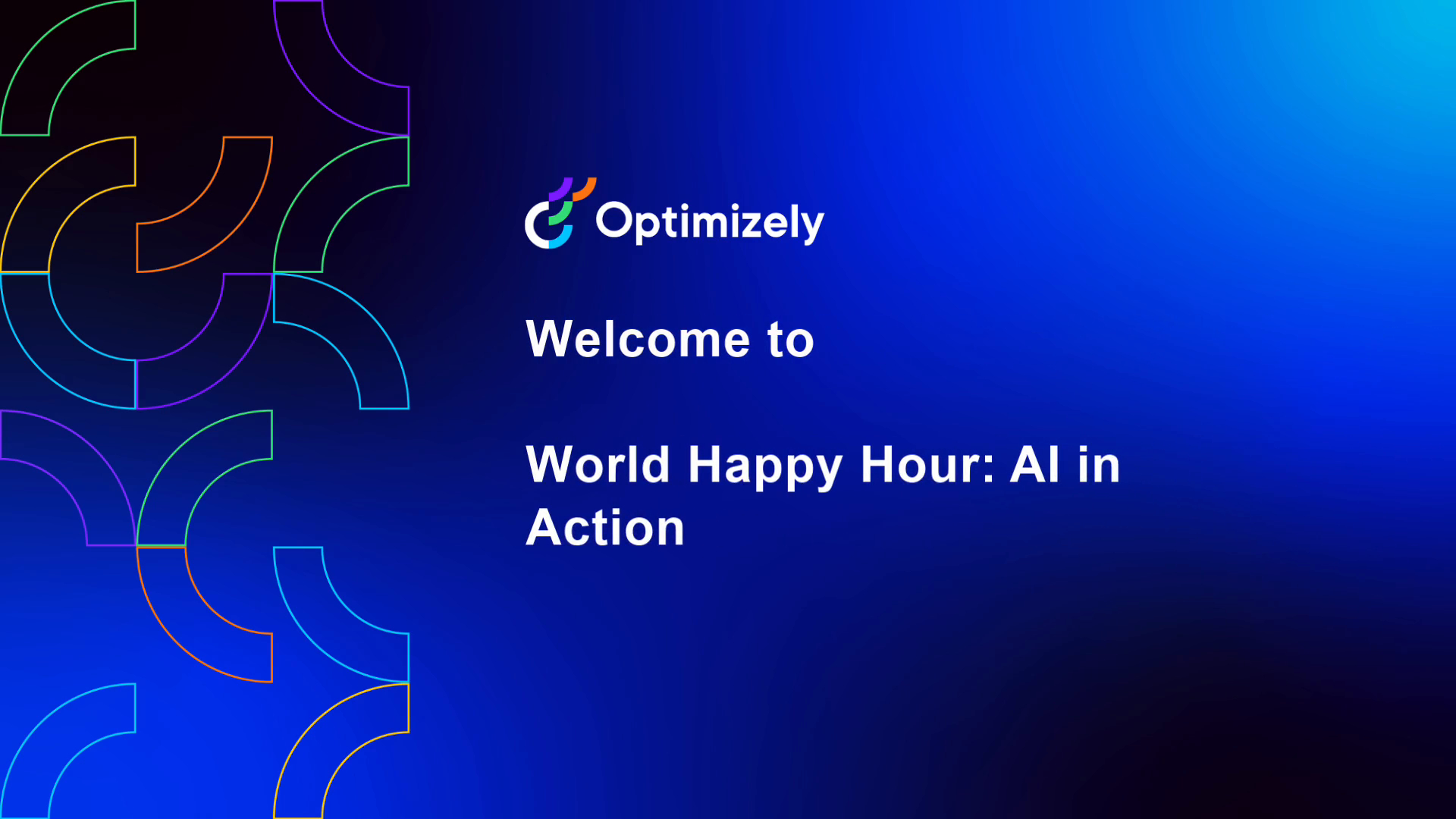 Optimizely

Welcome to

World Happy Hour: AI in Action